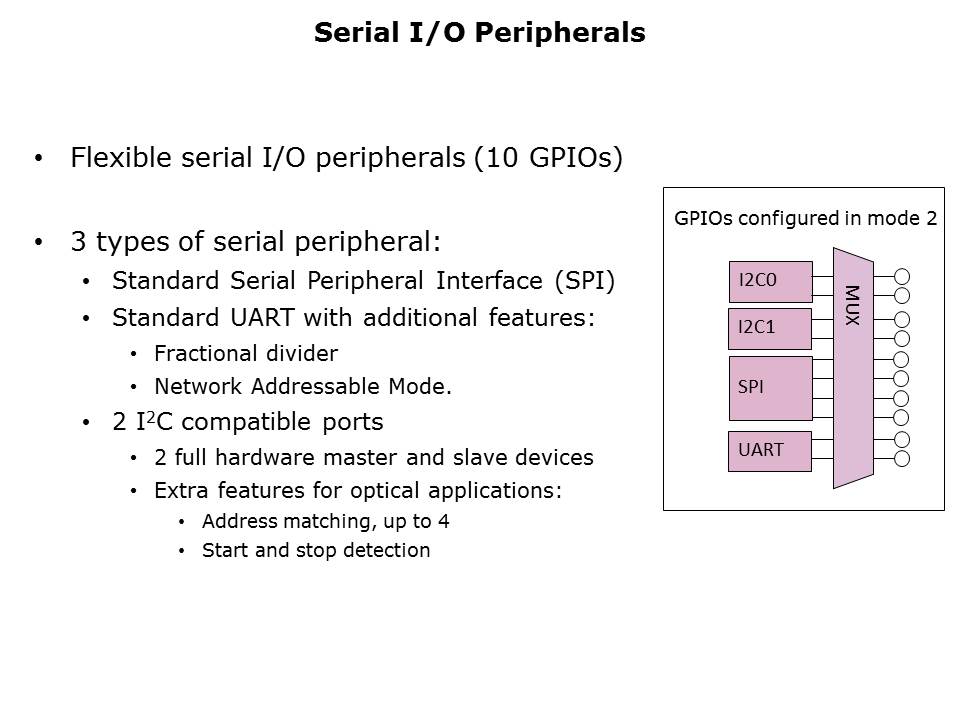 Serial I/O Peripherals

• Flexible serial I/O peripherals (10 GPIOs)

• 3 types of serial peripheral:
  • Standard Serial Peripheral Interface (SPI)
  • Standard UART with additional features:
    • Fractional divider
    • Network Addressable Mode.
  • 2 $I^2C$ compatible ports
    • 2 full hardware master and slave devices
    • Extra features for optical applications:
      • Address matching, up to 4
      • Start and stop detection

GPIOs configured in mode 2

I2C0

I2C1

SPI

UART

MUX